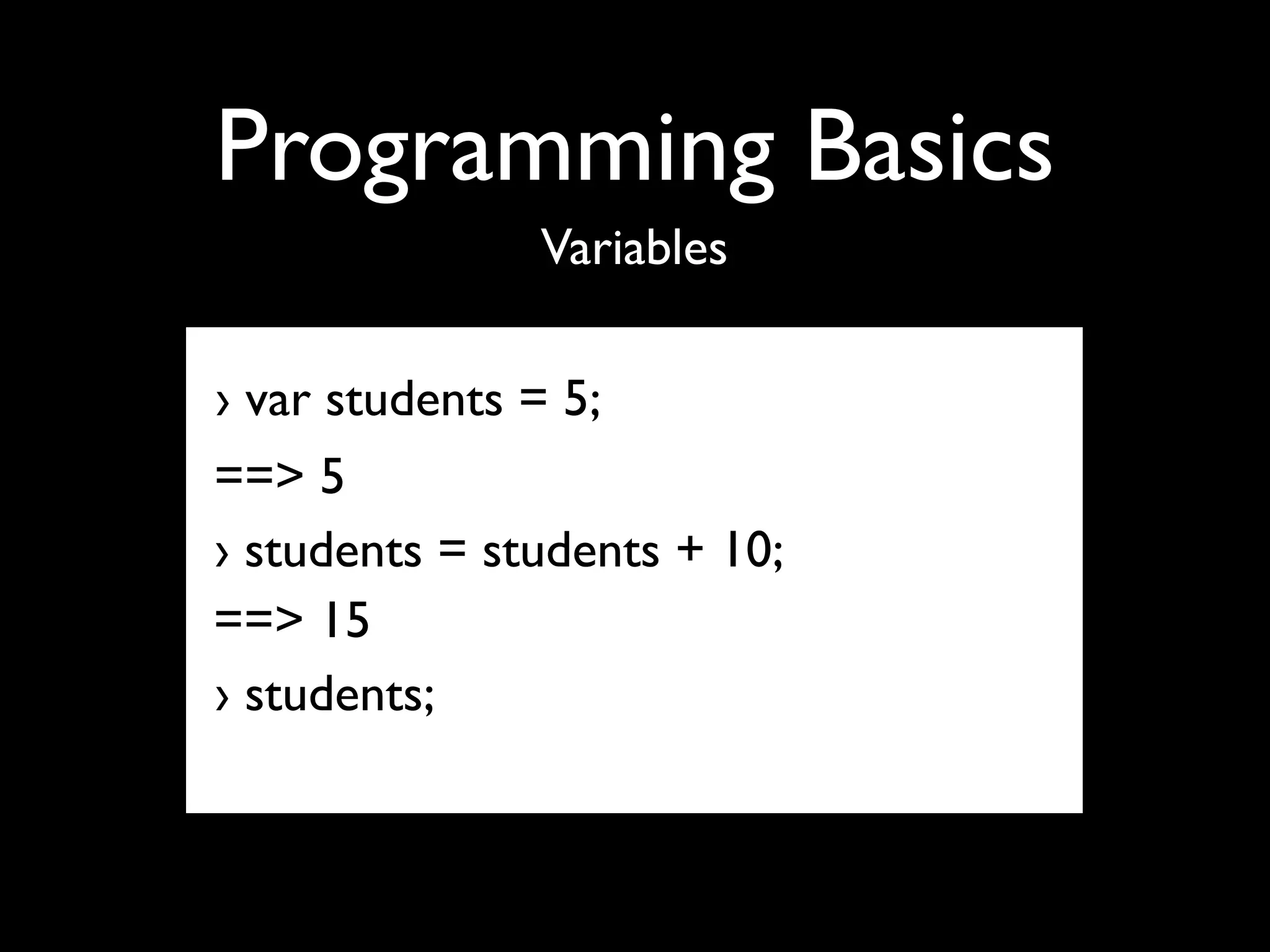 Programming Basics

Variables

› var students = 5;

==> 5

› students = students + 10;

==> 15

› students;